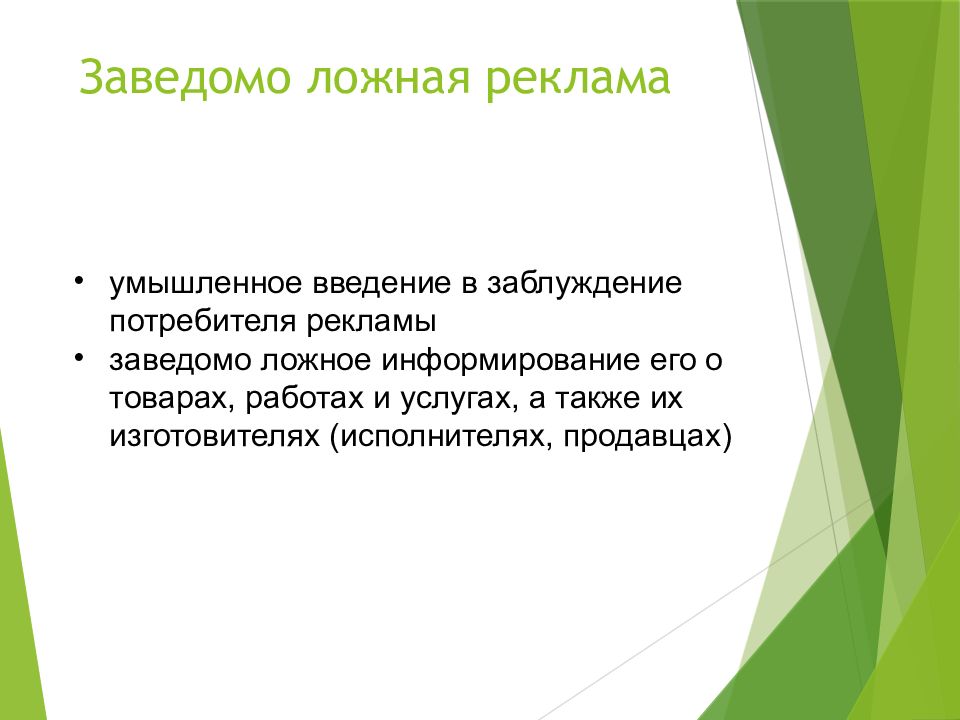 Заведомо ложная реклама

• умышленное введение в заблуждение потребителя рекламы
• заведомо ложное информирование его о товарах, работах и услугах, а также их изготовителях (исполнителях, продавцах)